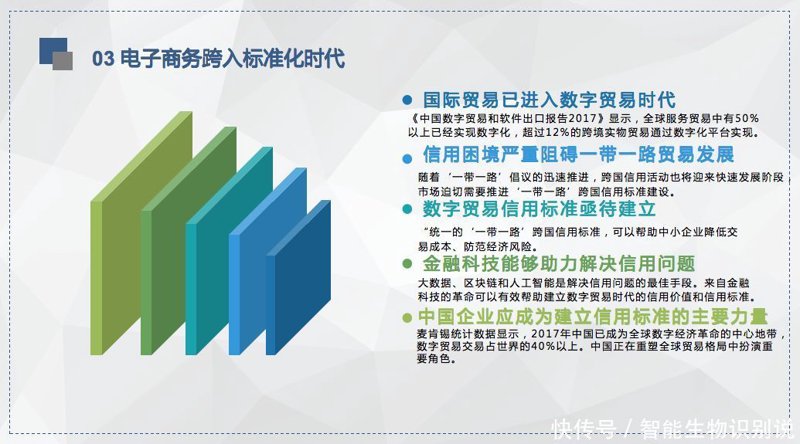 03 电子商务跨入标准化时代

国际贸易已进入数字贸易时代

《中国数字贸易和软件出口报告2017》显示，全球服务贸易中有50%以上已经实现数字化，超过12%的跨境实物贸易通过数字化平台实现。

信用困境严重阻碍一带一路贸易发展

随着‘一带一路’倡议的迅速推进，跨国信用活动也将迎来快速发展阶段，市场迫切需要推进‘一带一路’跨国信用标准建设。

数字贸易信用标准亟待建立

“统一的‘一带一路’跨国信用标准，可以帮助中小企业降低交易成本、防范经济风险。

金融科技能够助力解决信用问题

大数据、区块链和人工智能是解决信用问题的最佳手段。来自金融科技的革命可以有效帮助建立数字贸易时代的信用价值和信用标准。

中国企业应成为建立信用标准的主要力量

麦肯锡统计数据显示，2017年中国已成为全球数字经济革命的中心地带，数字贸易交易占世界的40%以上。中国正在重塑全球贸易格局中扮演重要角色。

快传号 / 智能生物识别说